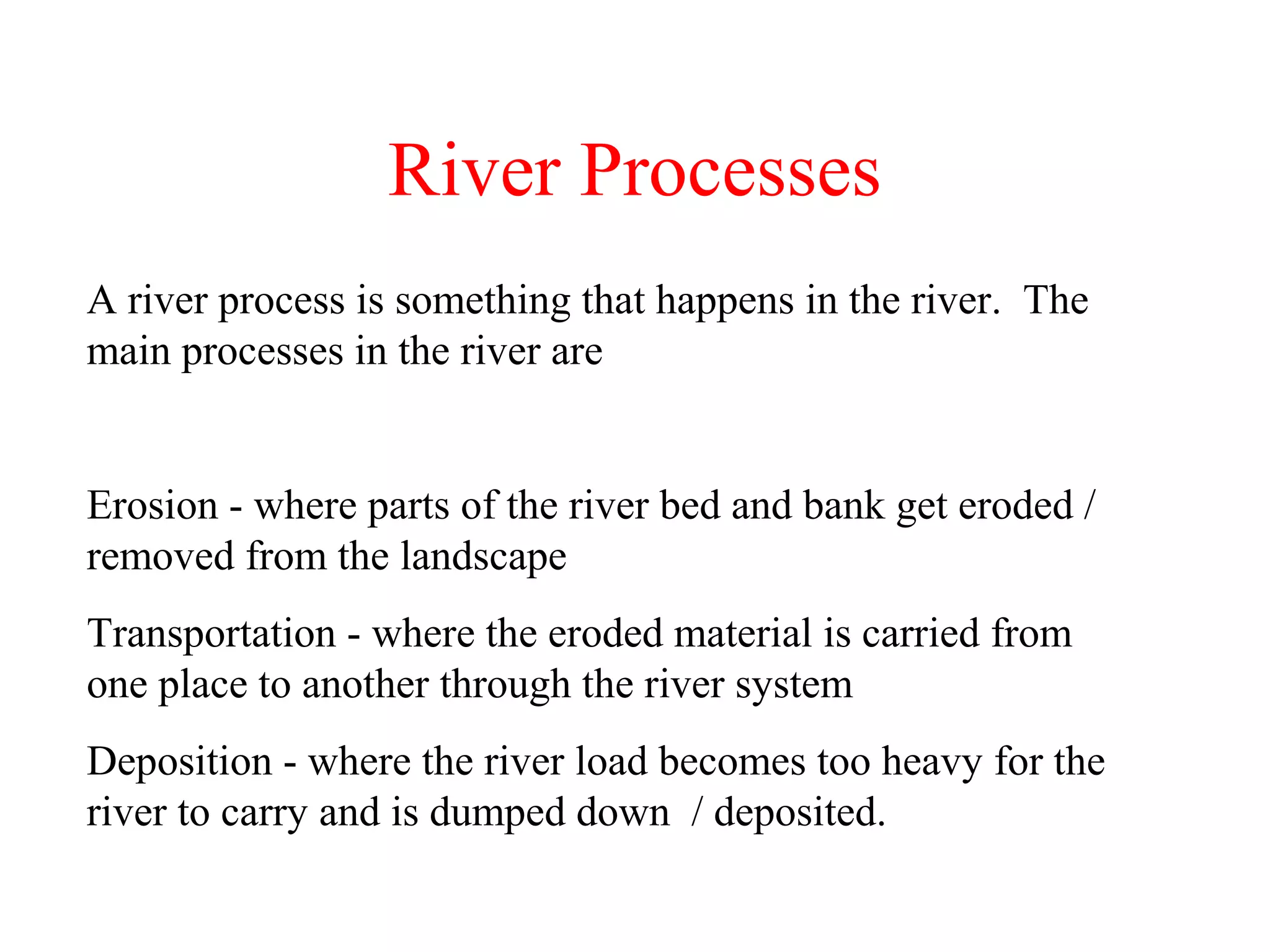 River Processes

A river process is something that happens in the river.  The main processes in the river are

Erosion - where parts of the river bed and bank get eroded / removed from the landscape

Transportation - where the eroded material is carried from one place to another through the river system

Deposition - where the river load becomes too heavy for the river to carry and is dumped down  / deposited.